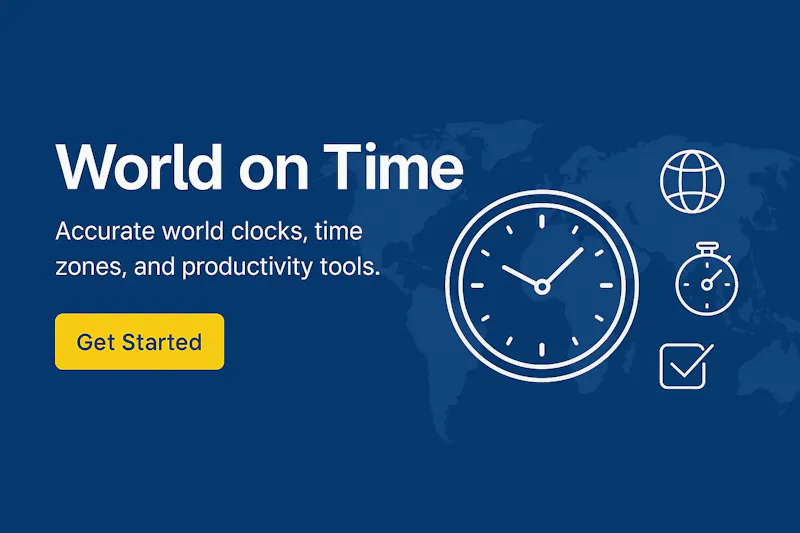 World on Time

Accurate world clocks, time zones, and productivity tools.

Get Started